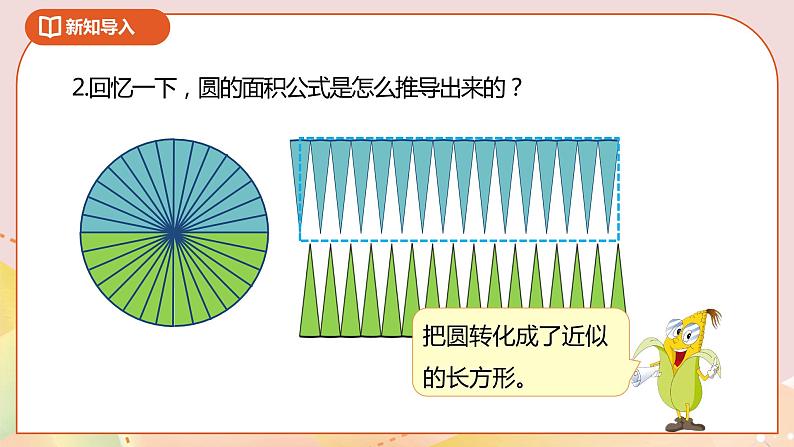 新知导入

2.回忆一下，圆的面积公式是怎么推导出来的？

把圆转化成了近似的长方形。